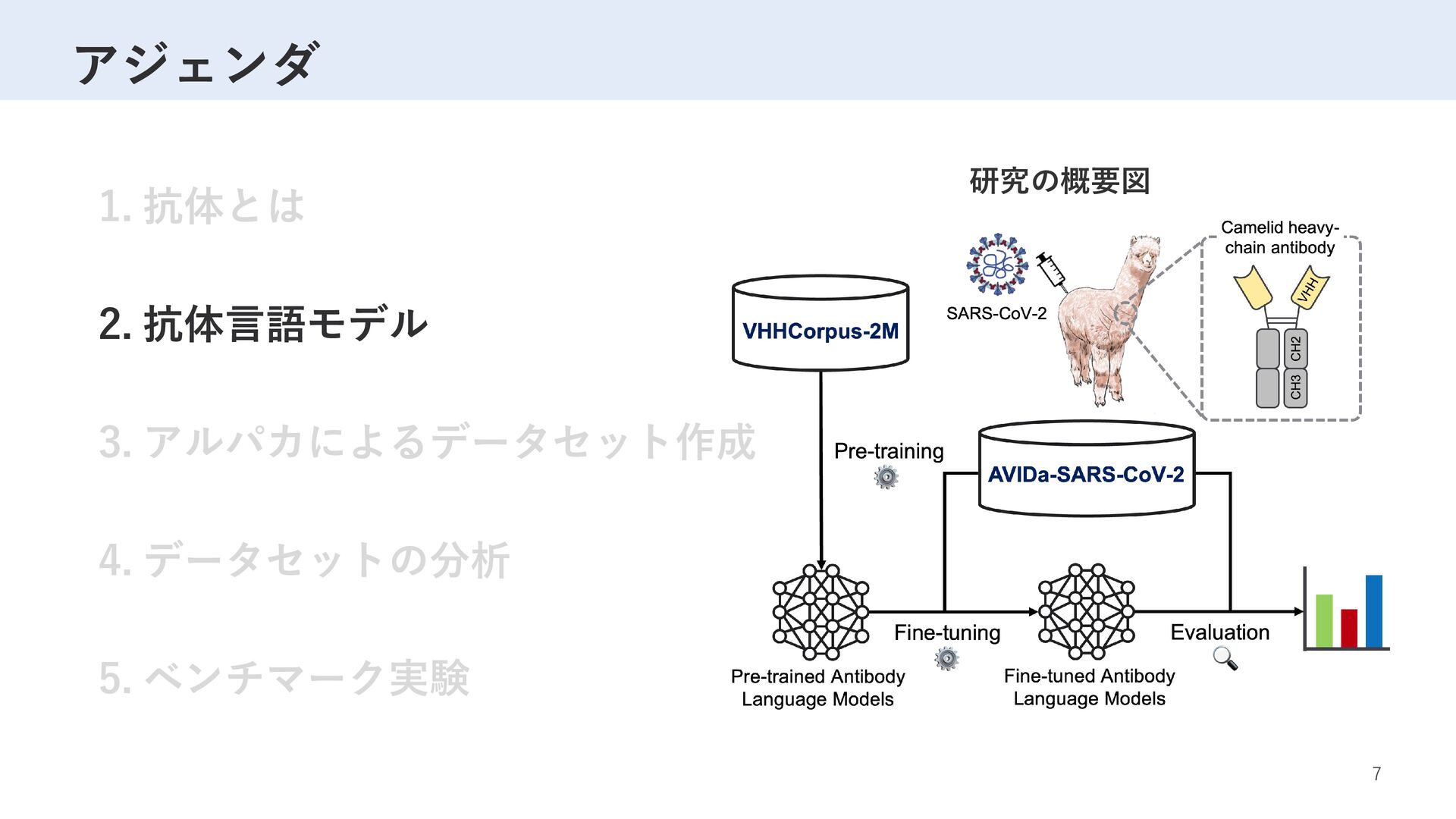 アジェンダ

1. 抗体とは

2. 抗体言語モデル

3. アルパカによるデータセット作成

4. データセットの分析

5. ベンチマーク実験

研究の概要図

SARS-CoV-2

Camelid heavy-chain antibody

VHH

CH2

CH3

VHHCorpus-2M

Pre-training

AVIDa-SARS-CoV-2

Fine-tuning

Evaluation

Pre-trained Antibody Language Models

Fine-tuned Antibody Language Models

7